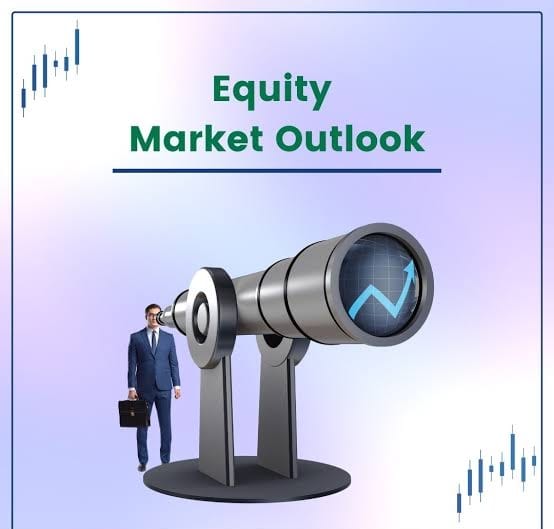 Equity
Market Outlook